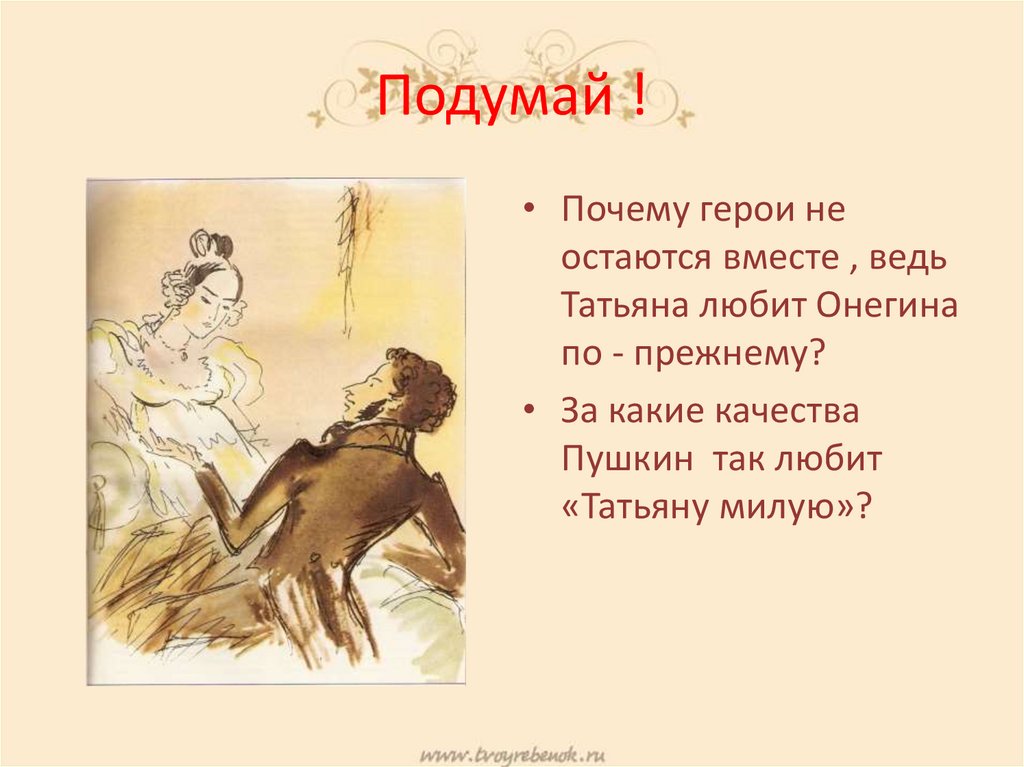 Подумай !

• Почему герои не остаются вместе , ведь Татьяна любит Онегина по - прежнему?

• За какие качества Пушкин так любит «Татьяну милую»?

www.tvoyrebenok.ru